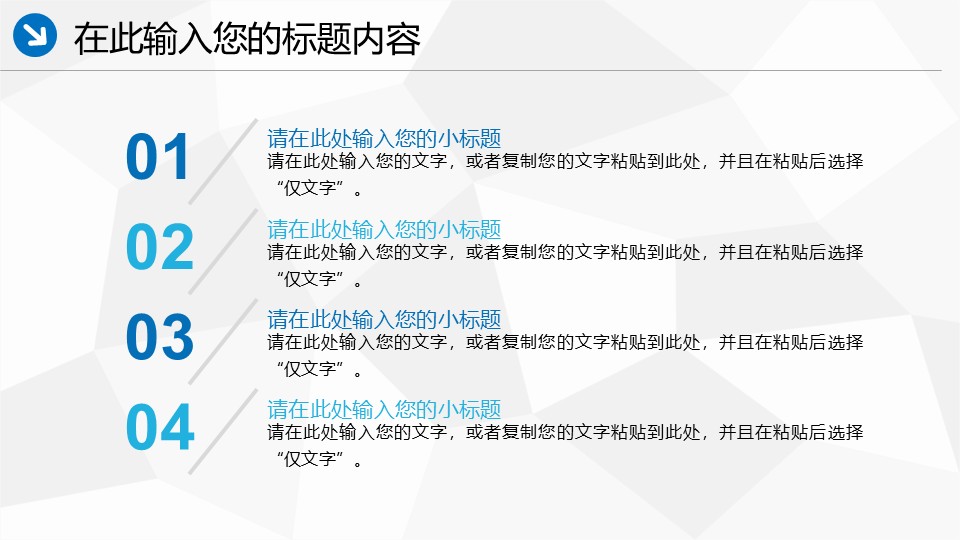 在此输入您的标题内容

01
请在此处输入您的小标题
请在此处输入您的文字，或者复制您的文字粘贴到此处，并且在粘贴后选择“仅文字”。

02
请在此处输入您的小标题
请在此处输入您的文字，或者复制您的文字粘贴到此处，并且在粘贴后选择“仅文字”。

03
请在此处输入您的小标题
请在此处输入您的文字，或者复制您的文字粘贴到此处，并且在粘贴后选择“仅文字”。

04
请在此处输入您的小标题
请在此处输入您的文字，或者复制您的文字粘贴到此处，并且在粘贴后选择“仅文字”。